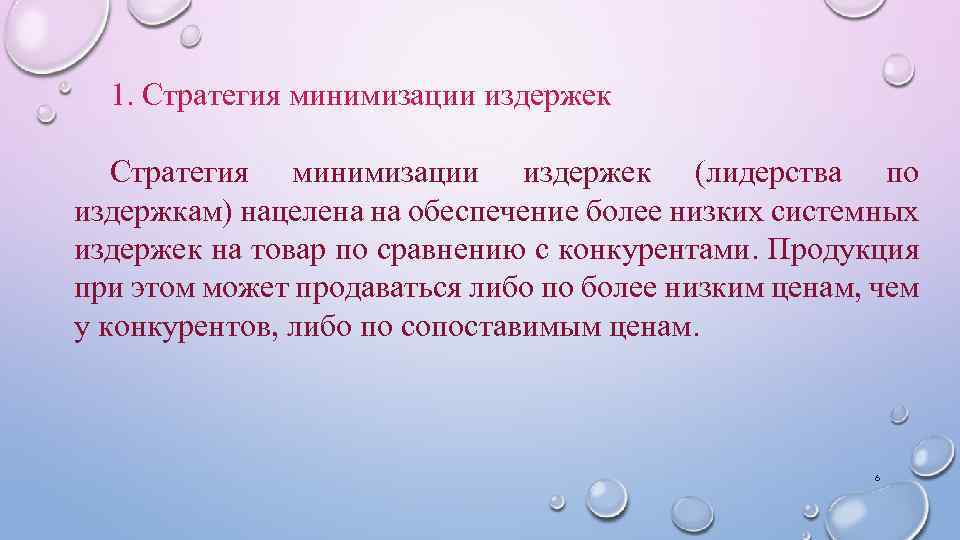 1. Стратегия минимизации издержек

Стратегия минимизации издержек (лидерства по издержкам) нацелена на обеспечение более низких системных издержек на товар по сравнению с конкурентами. Продукция при этом может продаваться либо по более низким ценам, чем у конкурентов, либо по сопоставимым ценам.

6